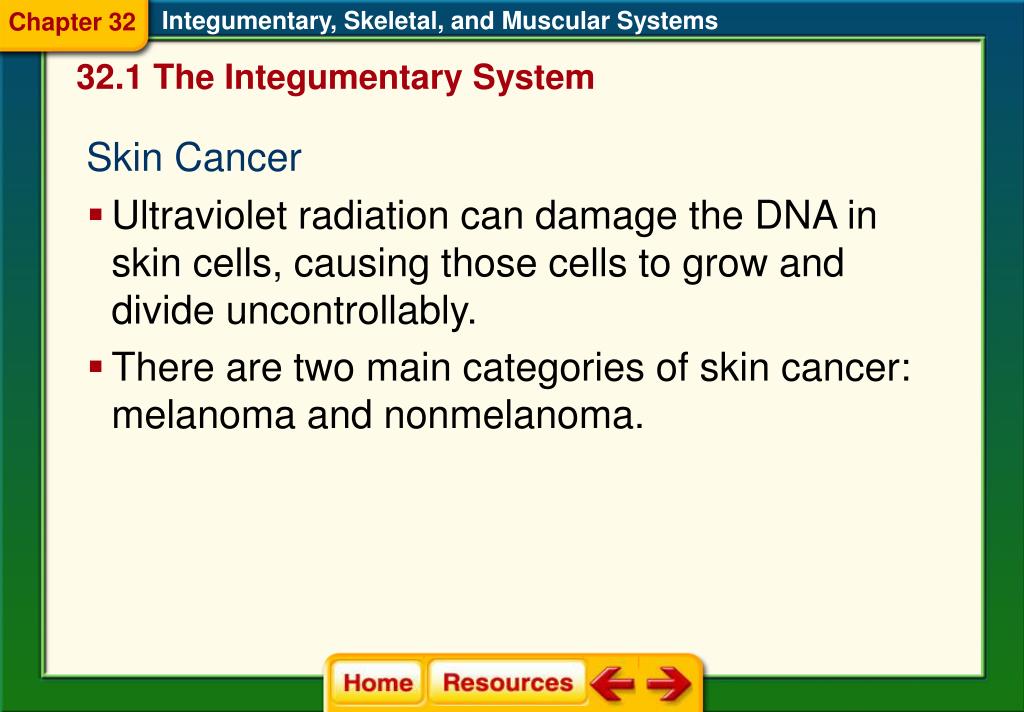 Chapter 32 Integumentary, Skeletal, and Muscular Systems

32.1 The Integumentary System

Skin Cancer

▪ Ultraviolet radiation can damage the DNA in skin cells, causing those cells to grow and divide uncontrollably.

▪ There are two main categories of skin cancer: melanoma and nonmelanoma.

Home Resources